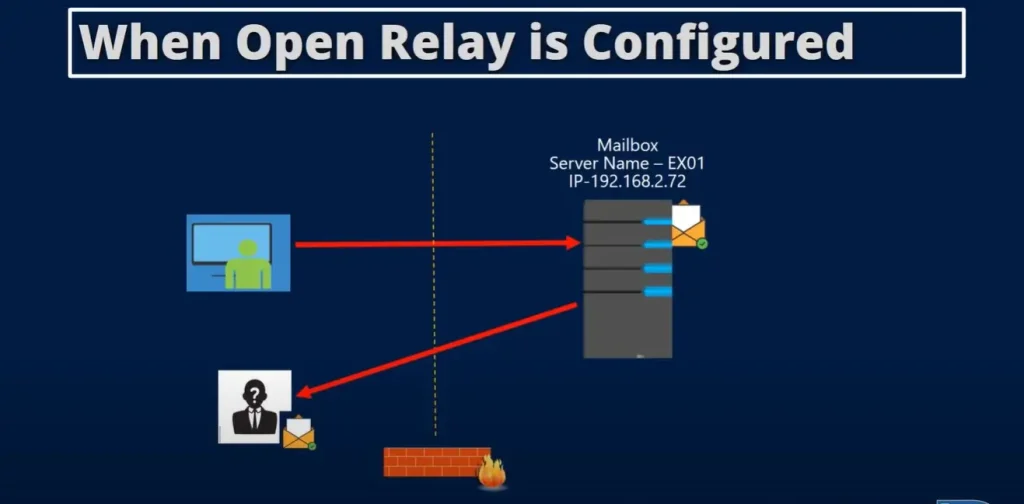 When Open Relay is Configured

Mailbox
Server Name – EX01
IP-192.168.2.72

?